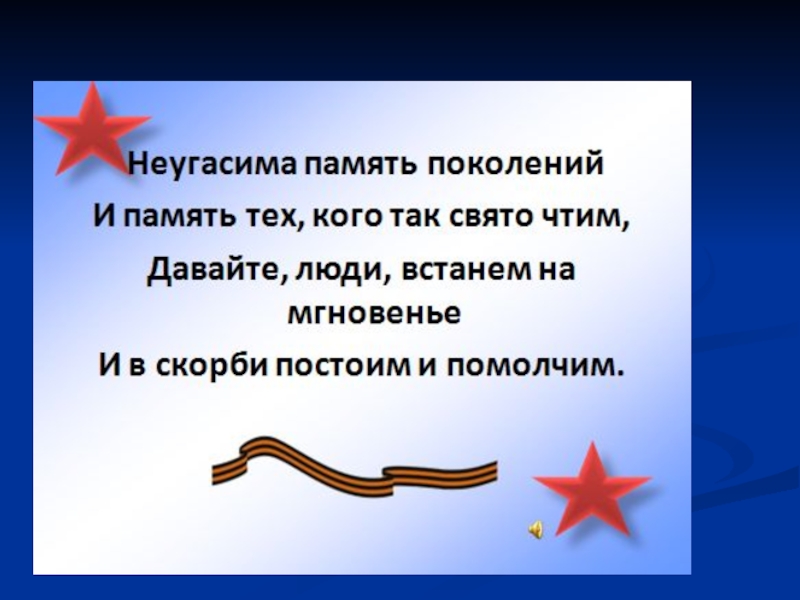 Неугасима память поколений
И память тех, кого так свято чтим,
Давайте, люди, встанем на мгновенье
И в скорби постоим и помолчим.